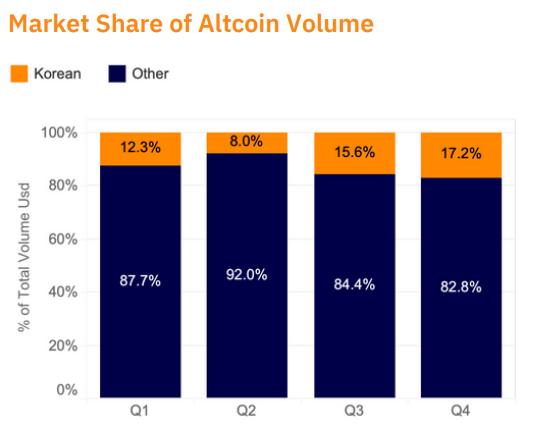 Market Share of Altcoin Volume

Korean Other

% of Total Volume Usd

100%
80%
60%
40%
20%
0%

12.3%
87.7%
8.0%
92.0%
15.6%
84.4%
17.2%
82.8%

Q1 Q2 Q3 Q4